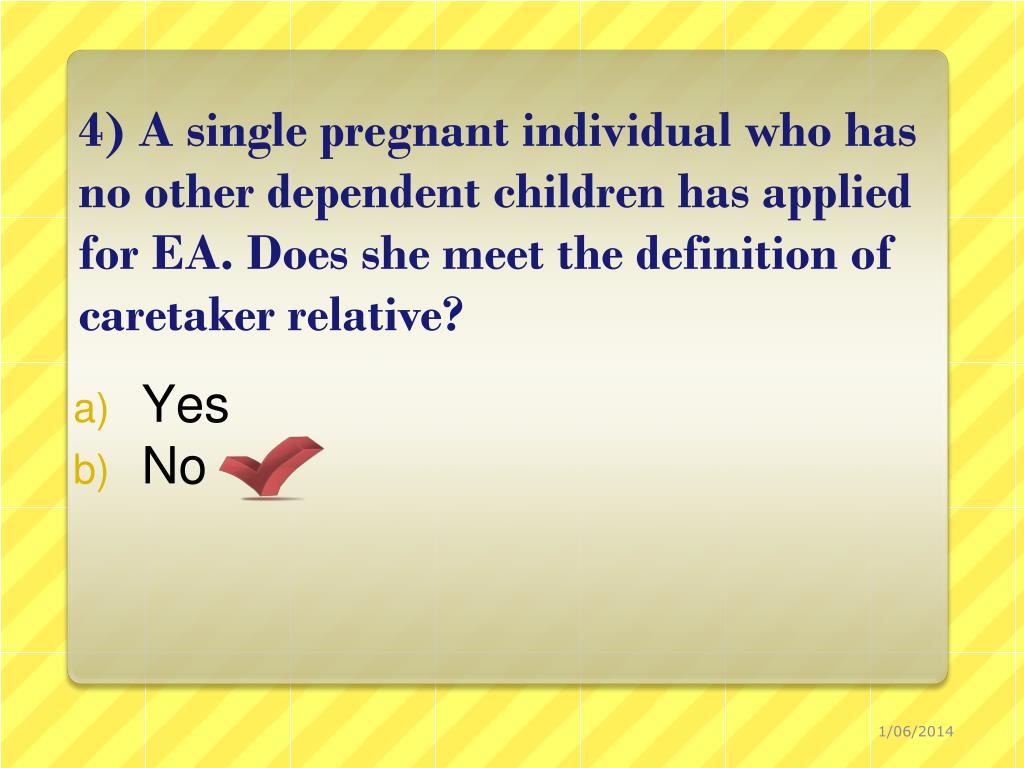 4) A single pregnant individual who has no other dependent children has applied for EA. Does she meet the definition of caretaker relative?

a) Yes
b) No

1/06/2014